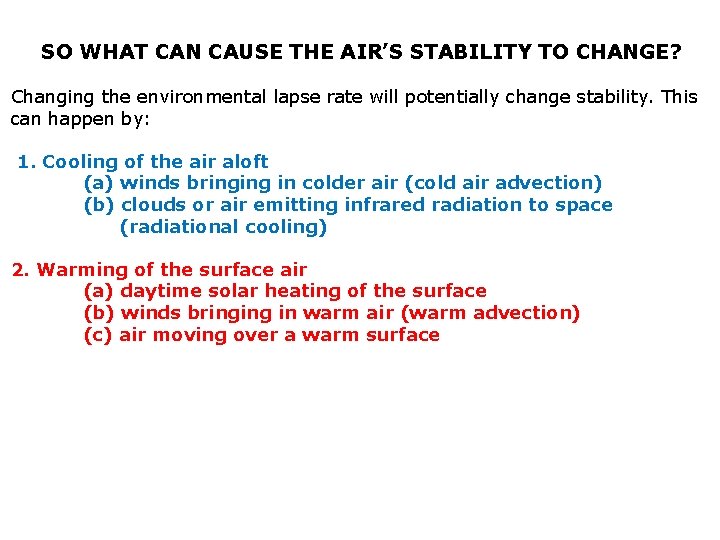 SO WHAT CAN CAUSE THE AIR'S STABILITY TO CHANGE?

Changing the environmental lapse rate will potentially change stability. This can happen by:

1. Cooling of the air aloft
(a) winds bringing in colder air (cold air advection)
(b) clouds or air emitting infrared radiation to space (radiational cooling)

2. Warming of the surface air
(a) daytime solar heating of the surface
(b) winds bringing in warm air (warm advection)
(c) air moving over a warm surface